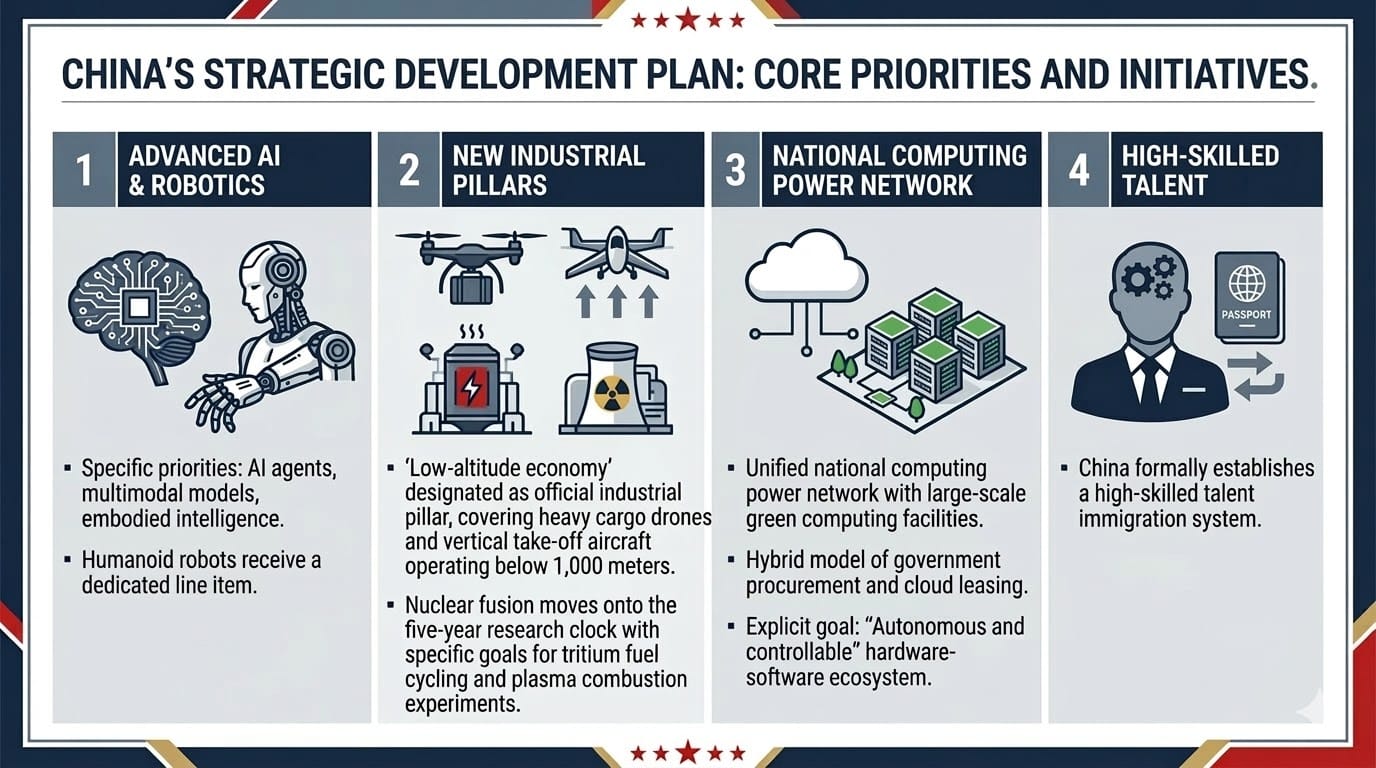 CHINA'S STRATEGIC DEVELOPMENT PLAN: CORE PRIORITIES AND INITIATIVES.

1 ADVANCED AI & ROBOTICS

▪ Specific priorities: AI agents, multimodal models, embodied intelligence.

▪ Humanoid robots receive a dedicated line item.

2 NEW INDUSTRIAL PILLARS

▪ 'Low-altitude economy' designated as official industrial pillar, covering heavy cargo drones and vertical take-off aircraft operating below 1,000 meters.

▪ Nuclear fusion moves onto the five-year research clock with specific goals for tritium fuel cycling and plasma combustion experiments.

3 NATIONAL COMPUTING POWER NETWORK

▪ Unified national computing power network with large-scale green computing facilities.

▪ Hybrid model of government procurement and cloud leasing.

▪ Explicit goal: "Autonomous and controllable" hardware-software ecosystem.

4 HIGH-SKILLED TALENT

PASSPORT

▪ China formally establishes a high-skilled talent immigration system.